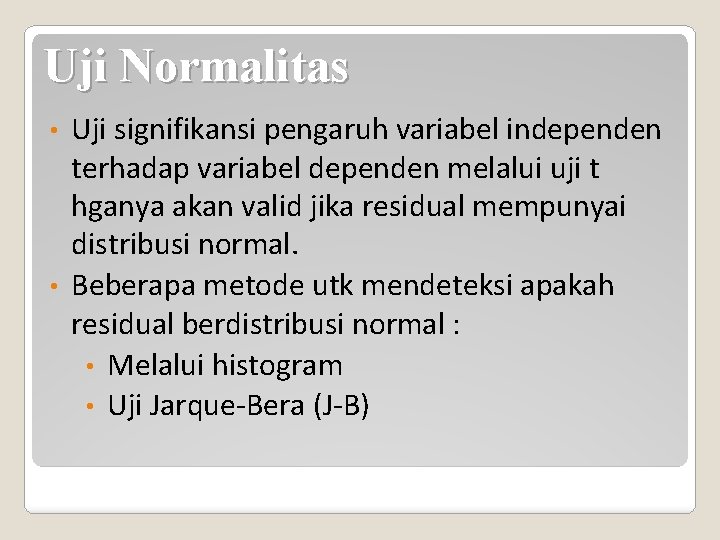 Uji Normalitas

• Uji signifikansi pengaruh variabel independen terhadap variabel dependen melalui uji t hganya akan valid jika residual mempunyai distribusi normal.
• Beberapa metode utk mendeteksi apakah residual berdistribusi normal :
• Melalui histogram
• Uji Jarque-Bera (J-B)